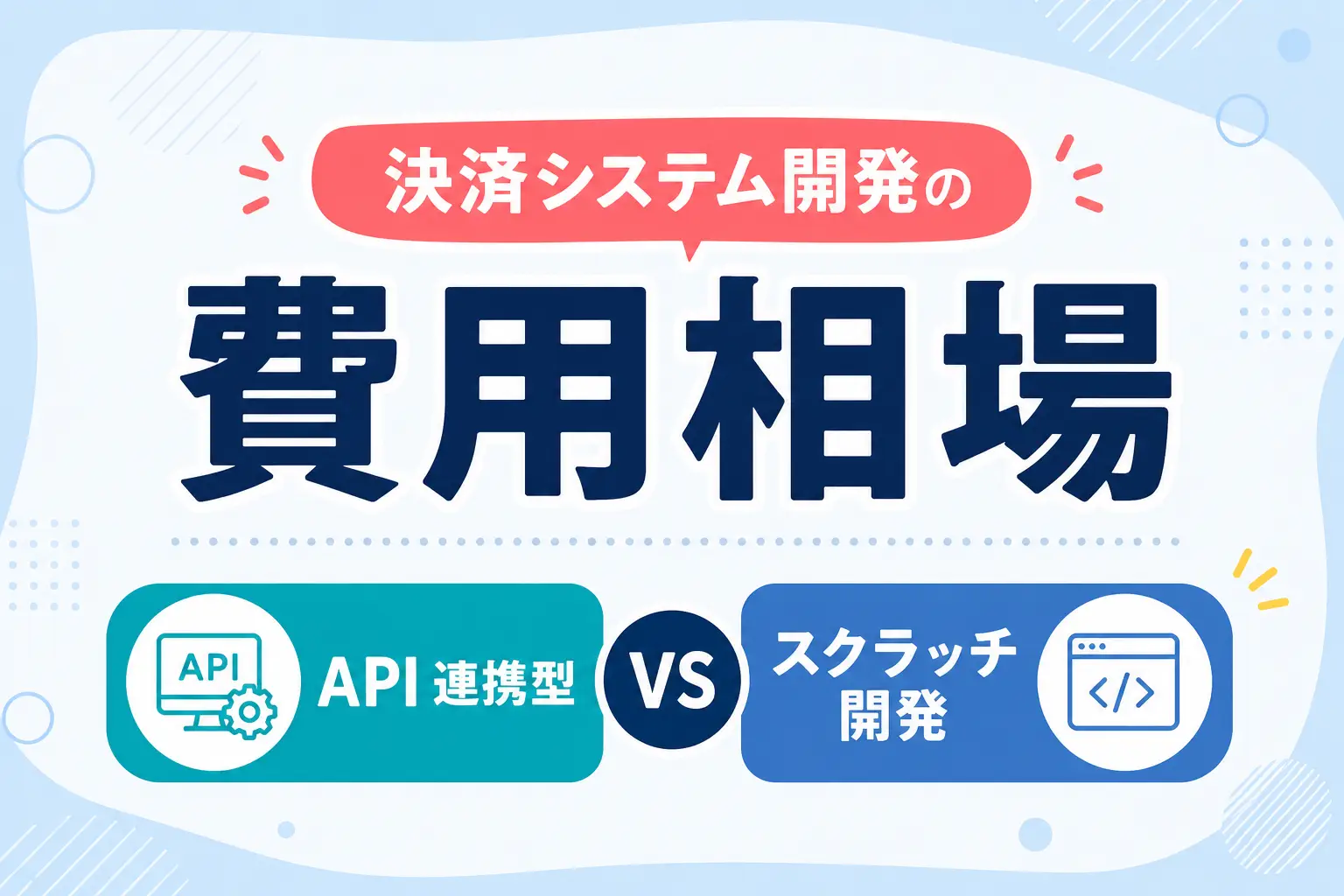 決済システム開発の

費用相場

API

API 連携型

VS

スクラッチ開発

</>